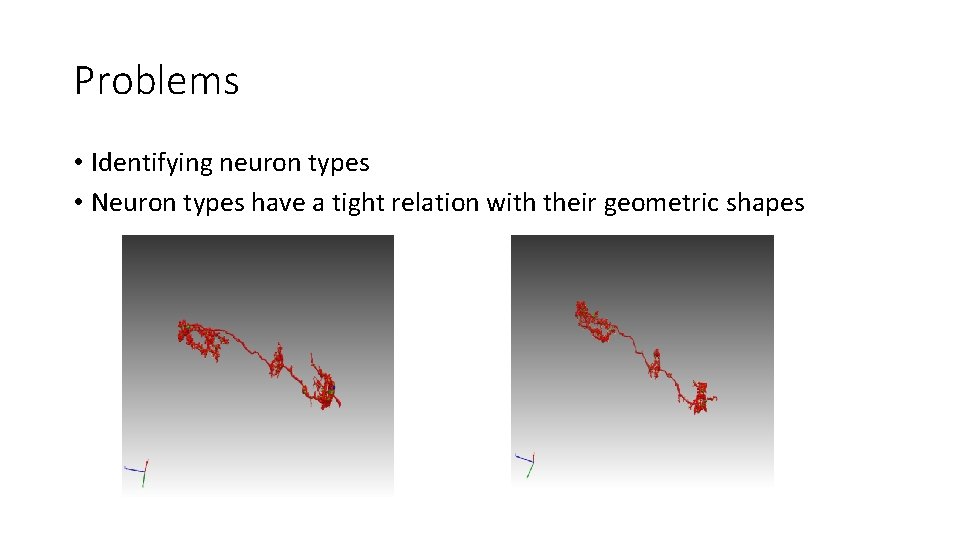 Problems

• Identifying neuron types
• Neuron types have a tight relation with their geometric shapes